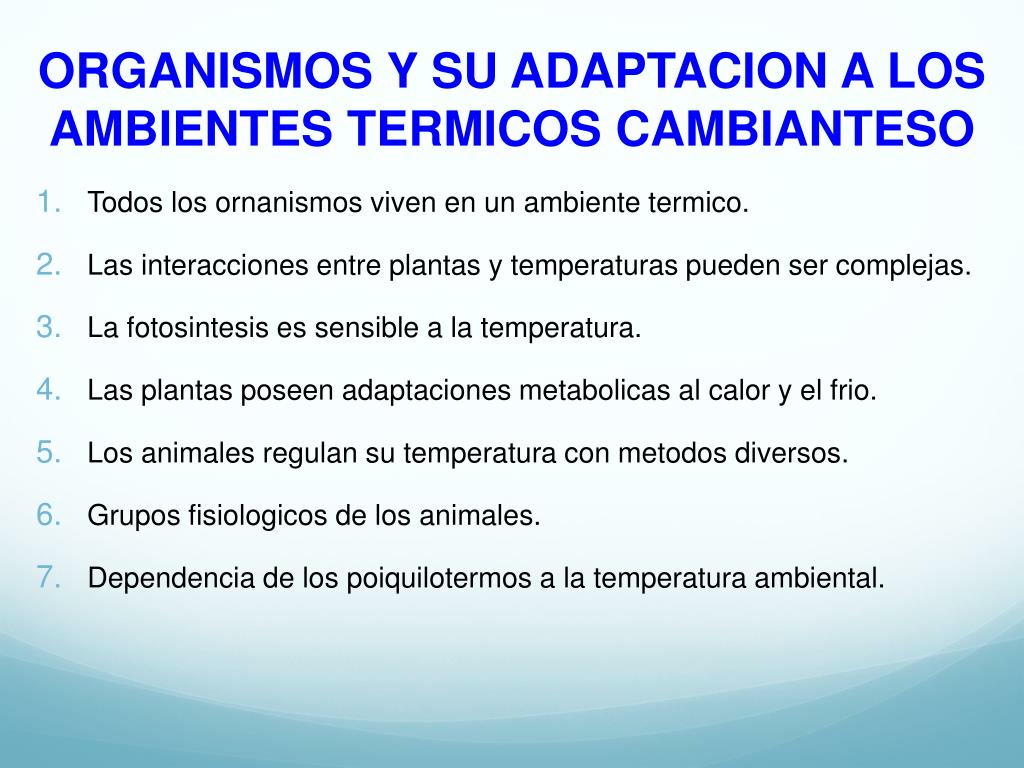 ORGANISMOS Y SU ADAPTACION A LOS AMBIENTES TERMICOS CAMBIANTESO

1. Todos los ornanismos viven en un ambiente termico.
2. Las interacciones entre plantas y temperaturas pueden ser complejas.
3. La fotosintesis es sensible a la temperatura.
4. Las plantas poseen adaptaciones metabolicas al calor y el frio.
5. Los animales regulan su temperatura con metodos diversos.
6. Grupos fisiologicos de los animales.
7. Dependencia de los poiquilotermos a la temperatura ambiental.